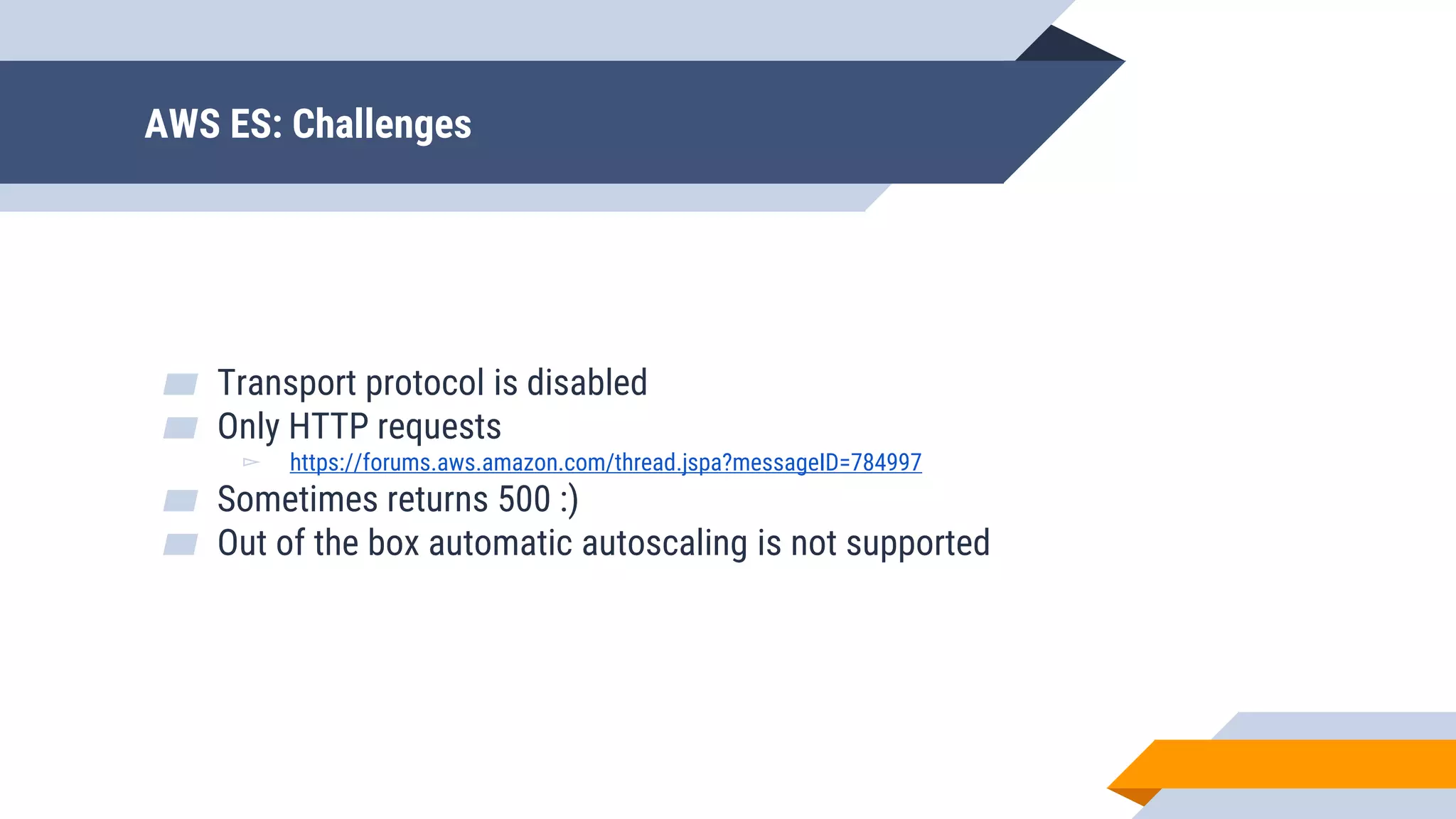 AWS ES: Challenges

Transport protocol is disabled
Only HTTP requests
https://forums.aws.amazon.com/thread.jspa?messageID=784997
Sometimes returns 500 :)
Out of the box automatic autoscaling is not supported